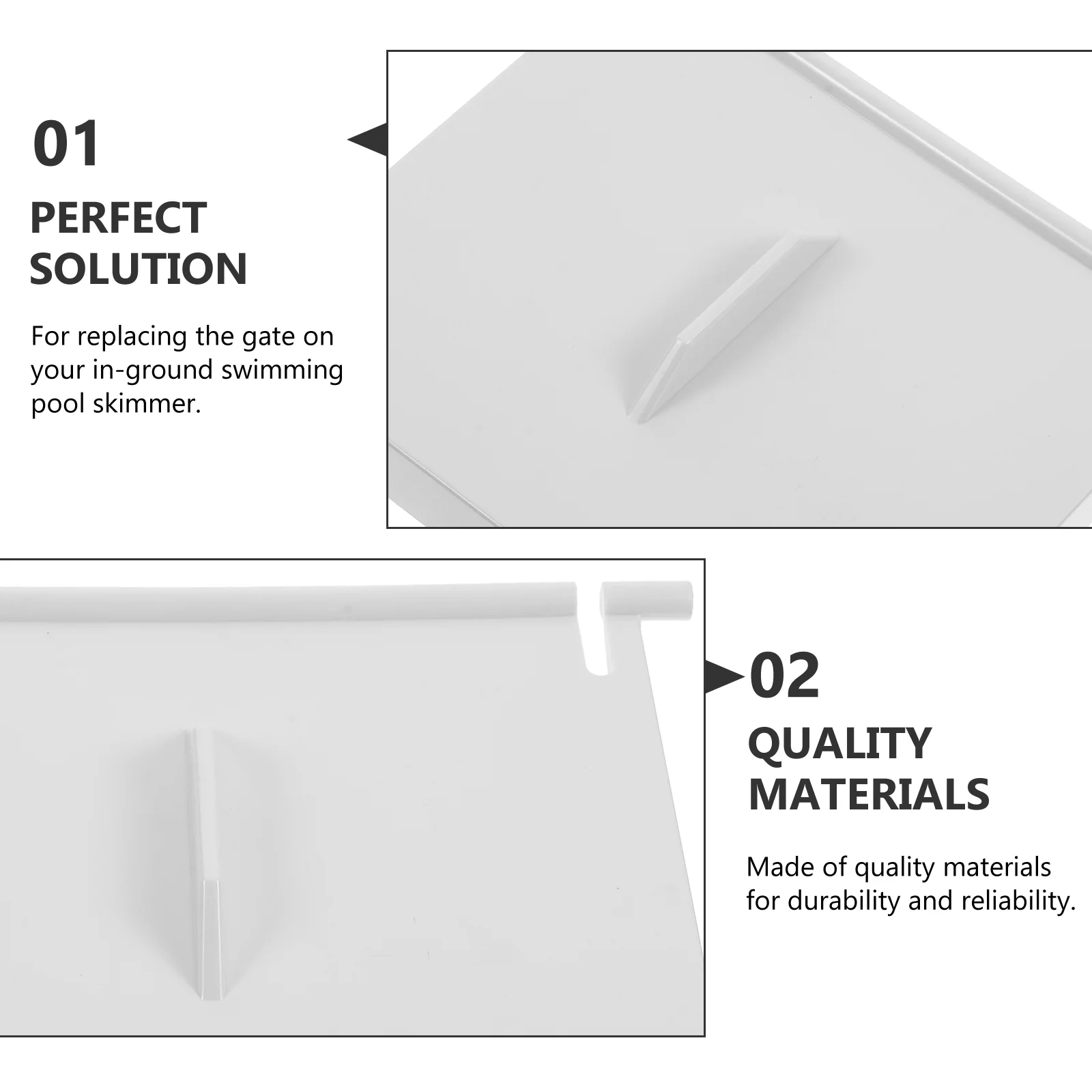 01

PERFECT SOLUTION

For replacing the gate on your in-ground swimming pool skimmer.

02

QUALITY MATERIALS

Made of quality materials for durability and reliability.